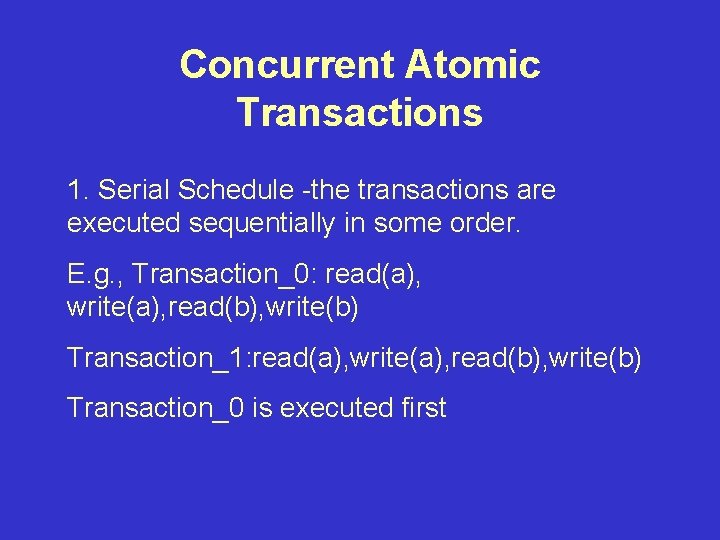 Concurrent Atomic Transactions

1. Serial Schedule -the transactions are executed sequentially in some order.

E.g., Transaction_0: read(a), write(a),read(b),write(b)

Transaction_1:read(a),write(a),read(b),write(b)

Transaction_0 is executed first